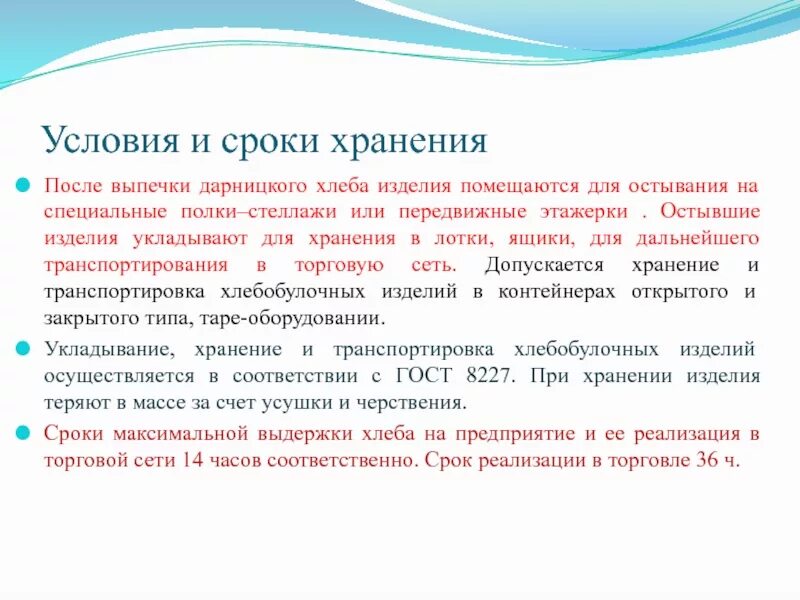 Условия и сроки хранения

После выпечки дарницкого хлеба изделия помещаются для остывания на специальные полки–стеллажи или передвижные этажерки . Остывшие изделия укладывают для хранения в лотки, ящики, для дальнейшего транспортирования в торговую сеть. Допускается хранение и транспортировка хлебобулочных изделий в контейнерах открытого и закрытого типа, таре-оборудовании.

Укладывание, хранение и транспортировка хлебобулочных изделий осуществляется в соответствии с ГОСТ 8227. При хранении изделия теряют в массе за счет усушки и черствения.

Сроки максимальной выдержки хлеба на предприятие и ее реализация в торговой сети 14 часов соответственно. Срок реализации в торговле 36 ч.